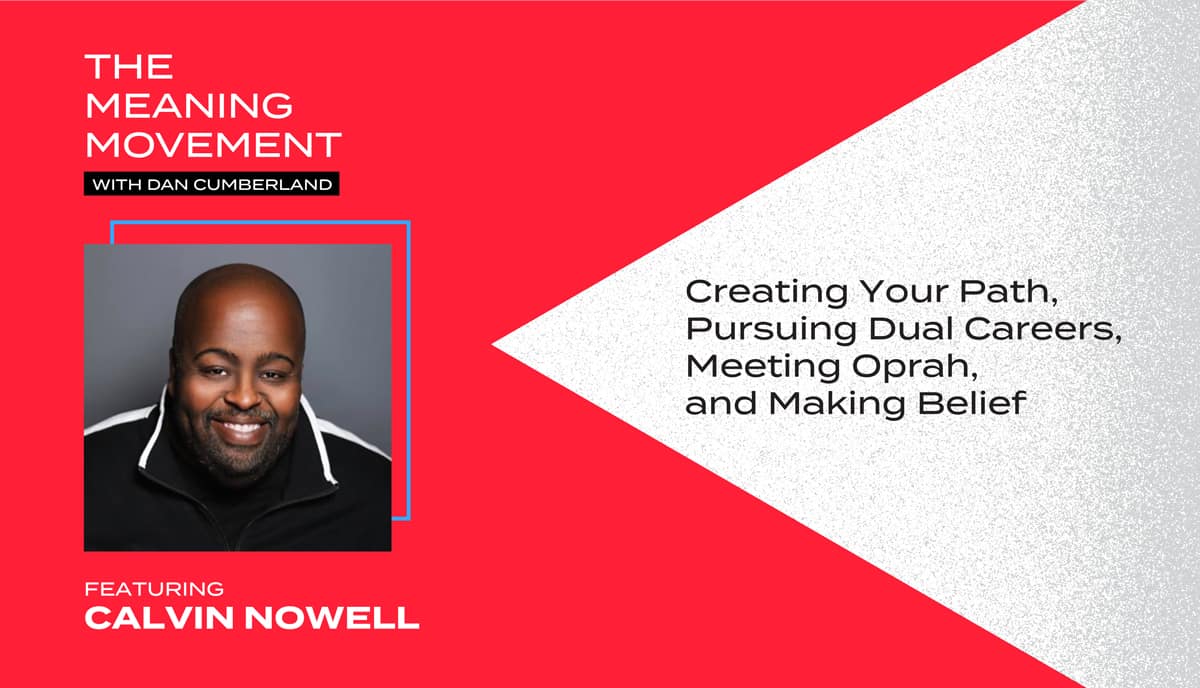 THE MEANING MOVEMENT
WITH DAN CUMBERLAND

FEATURING
CALVIN NOWELL

Creating Your Path, Pursuing Dual Careers, Meeting Oprah, and Making Belief